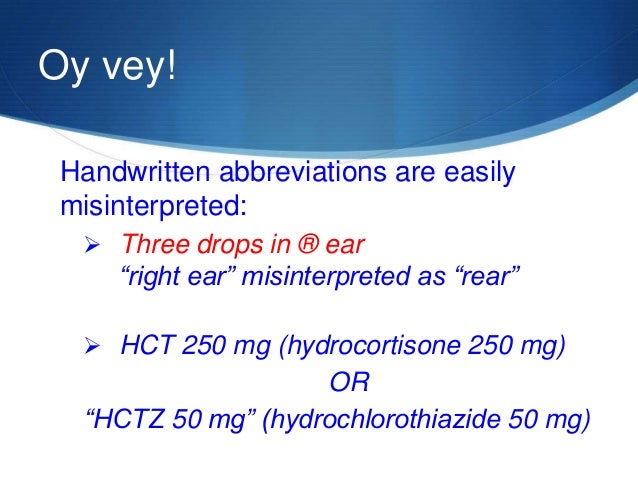 Oy vey!

Handwritten abbreviations are easily misinterpreted:

➢ Three drops in ® ear
“right ear” misinterpreted as “rear”

➢ HCT 250 mg (hydrocortisone 250 mg)
OR
“HCTZ 50 mg” (hydrochlorothiazide 50 mg)